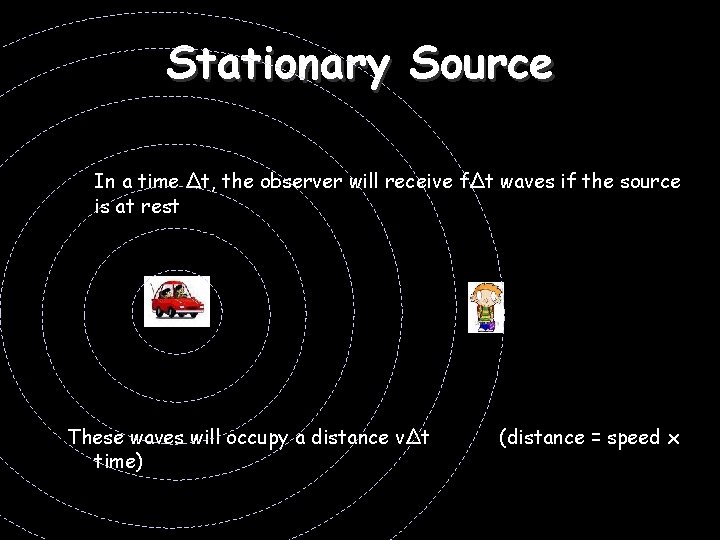 Stationary Source

In a time $\Delta t$, the observer will receive $f\Delta t$ waves if the source is at rest

These waves will occupy a distance $v\Delta t$ (distance = speed x time)